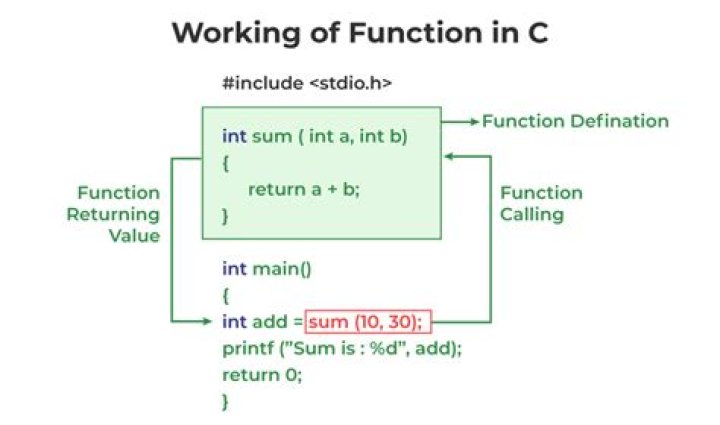 Working of Function in C

#include <stdio.h>

int sum ( int a, int b)
{
return a + b;
}

Function Defination

Function Returning Value

Function Calling

int main()
{
int add = sum (10, 30);
printf ("Sum is : %d", add);
return 0;
}